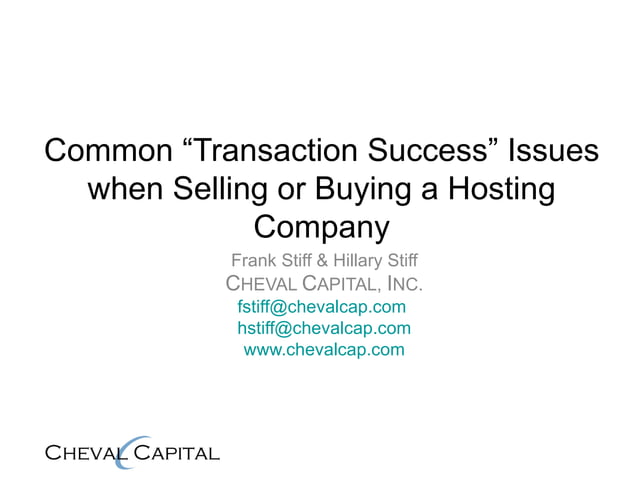 Common “Transaction Success” Issues when Selling or Buying a Hosting Company

Frank Stiff & Hillary Stiff
CHEVAL CAPITAL, INC.
fstiff@chevalcap.com
hstiff@chevalcap.com
www.chevalcap.com

CHEVAL CAPITAL